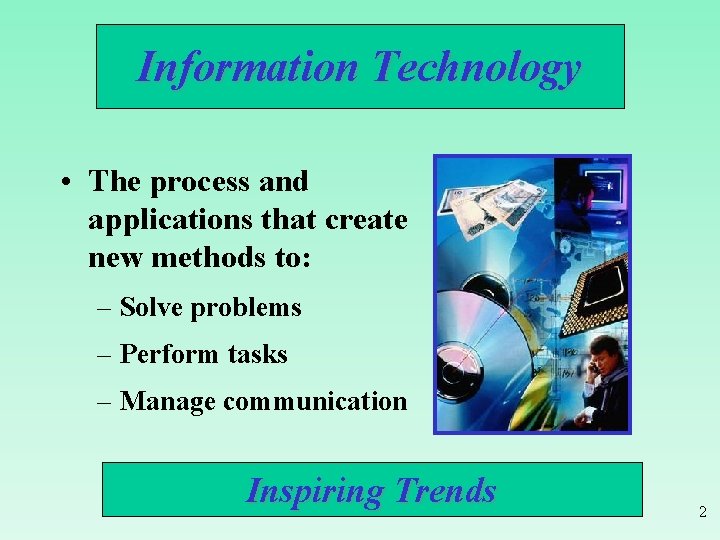 Information Technology

• The process and applications that create new methods to:

– Solve problems

– Perform tasks

– Manage communication

Inspiring Trends

2